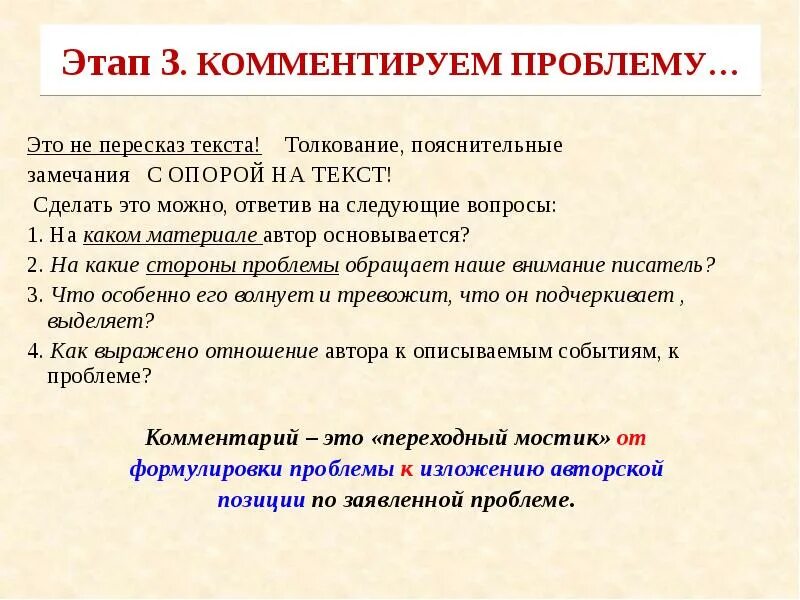 Этап 3. КОММЕНТИРУЕМ ПРОБЛЕМУ…

Это не пересказ текста! Толкование, пояснительные замечания С ОПОРОЙ НА ТЕКСТ!

Сделать это можно, ответив на следующие вопросы:

1. На каком материале автор основывается?

2. На какие стороны проблемы обращает наше внимание писатель?

3. Что особенно его волнует и тревожит, что он подчеркивает , выделяет?

4. Как выражено отношение автора к описываемым событиям, к проблеме?

Комментарий – это «переходный мостик» от формулировки проблемы к изложению авторской позиции по заявленной проблеме.